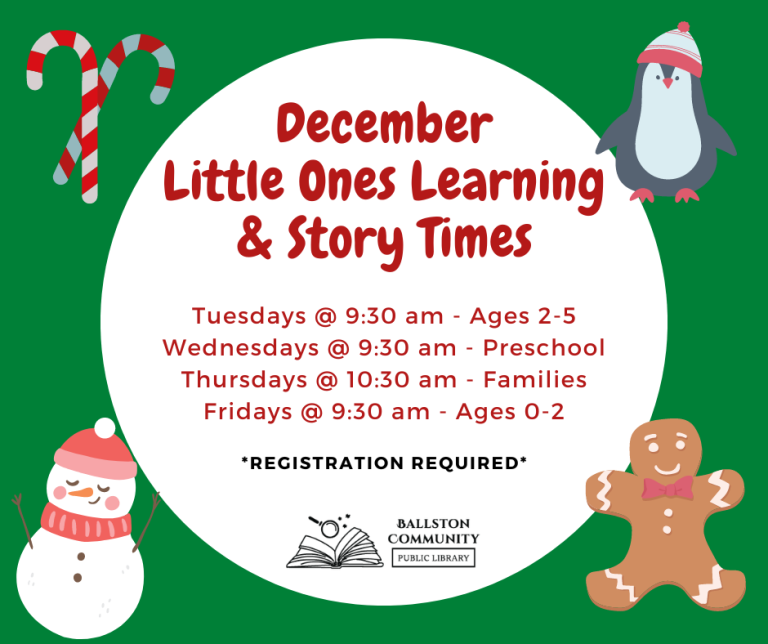 December
Little Ones Learning
& Story Times

Tuesdays @ 9:30 am - Ages 2-5
Wednesdays @ 9:30 am - Preschool
Thursdays @ 10:30 am - Families
Fridays @ 9:30 am - Ages 0-2

*REGISTRATION REQUIRED*

BALLSTON
COMMUNITY
PUBLIC LIBRARY